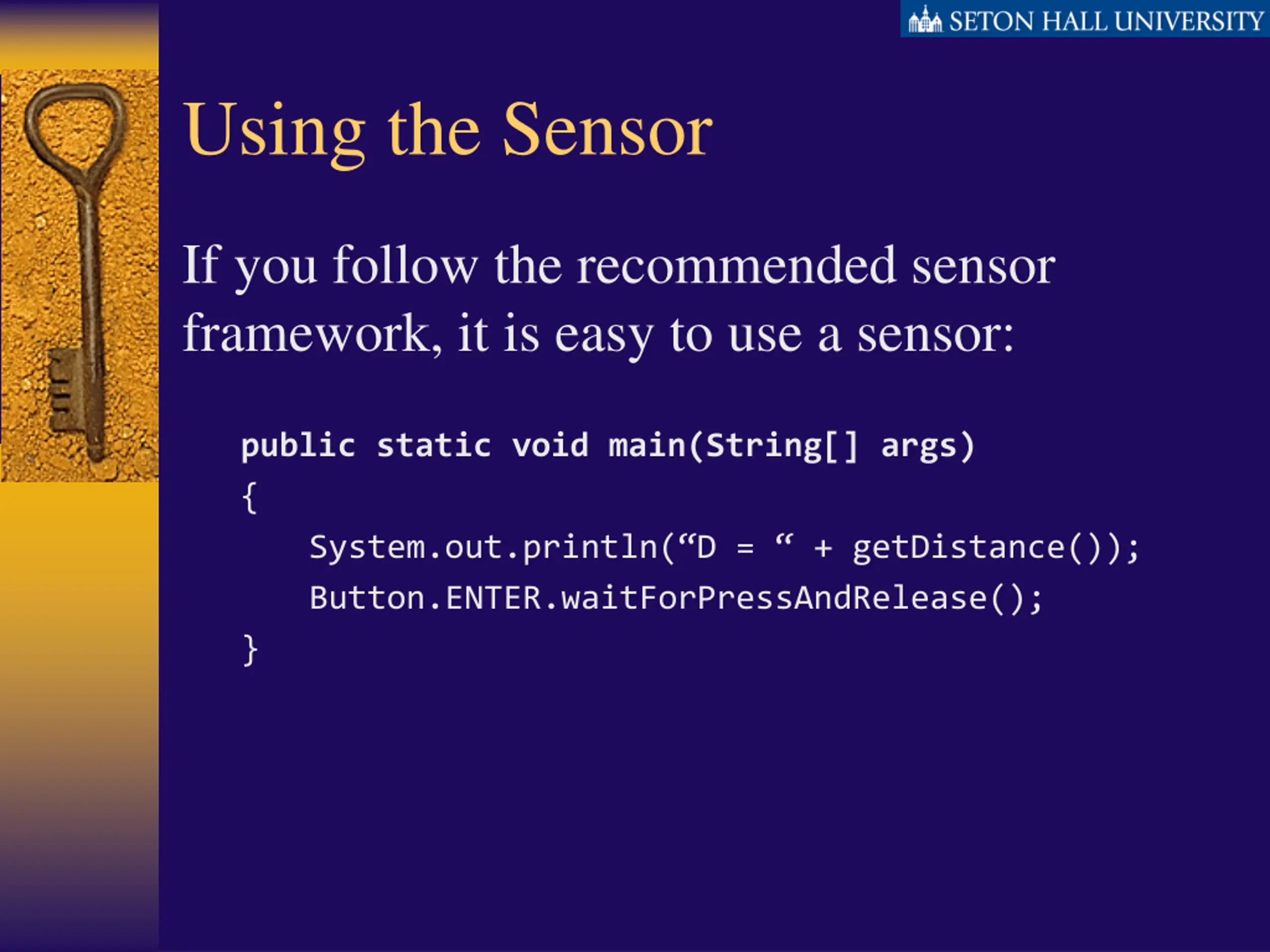 SETON HALL UNIVERSITY

Using the Sensor

If you follow the recommended sensor framework, it is easy to use a sensor:

public static void main(String[] args)
{
System.out.println(“D = “ + getDistance());
Button.ENTER.waitForPressAndRelease();
}